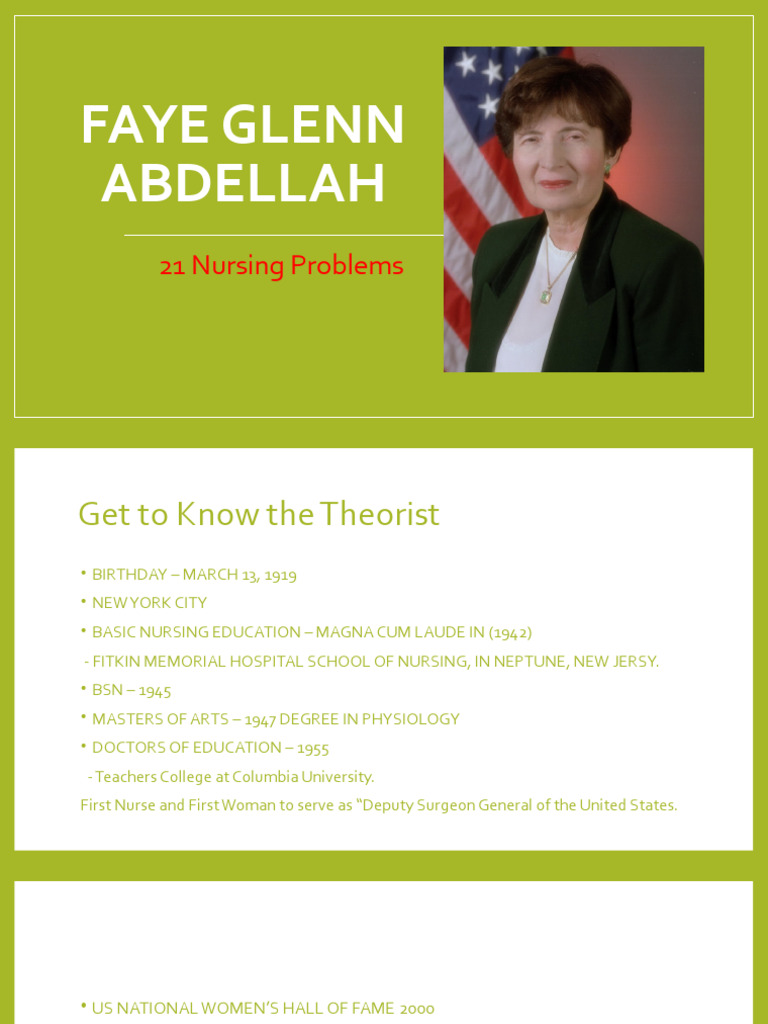 FAYE GLENN ABDELLAH

21 Nursing Problems

Get to Know the Theorist

• BIRTHDAY – MARCH 13, 1919
• NEW YORK CITY
• BASIC NURSING EDUCATION – MAGNA CUM LAUDE IN (1942)
- FITKIN MEMORIAL HOSPITAL SCHOOL OF NURSING, IN NEPTUNE, NEW JERSY.
• BSN – 1945
• MASTERS OF ARTS – 1947 DEGREE IN PHYSIOLOGY
• DOCTORS OF EDUCATION – 1955
- Teachers College at Columbia University.
First Nurse and First Woman to serve as "Deputy Surgeon General of the United States.

• US NATIONAL WOMEN'S HALL OF FAME 2000